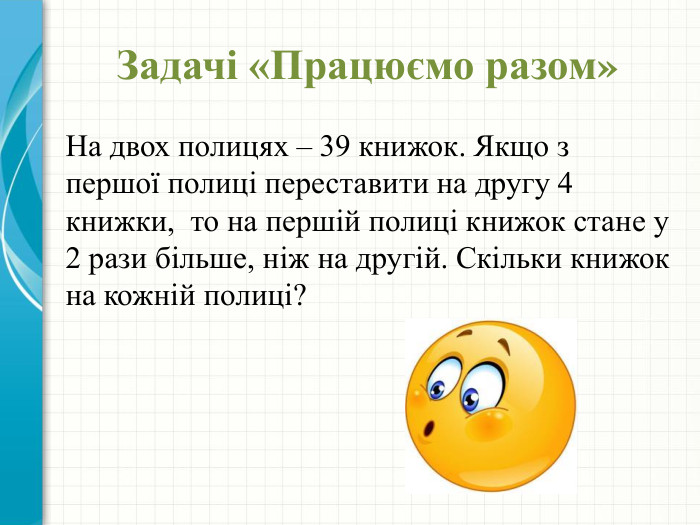 Задачі «Працюємо разом»

На двох полицях – 39 книжок. Якщо з першої полиці переставити на другу 4 книжки,  то на першій полиці книжок стане у 2 рази більше, ніж на другій. Скільки книжок на кожній полиці?